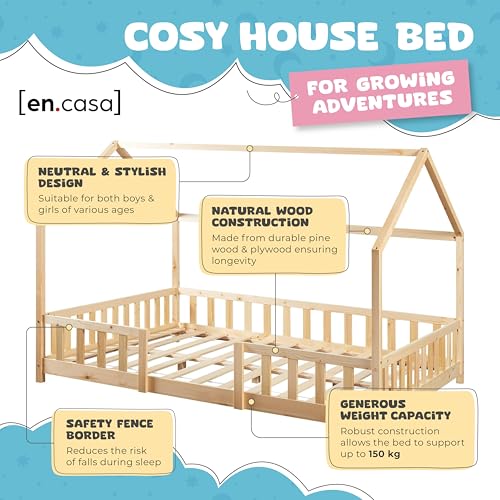 COSY HOUSE BED

FOR GROWING ADVENTURES

[en.casa]

NEUTRAL & STYLISH DESIGN
Suitable for both boys & girls of various ages

NATURAL WOOD CONSTRUCTION
Made from durable pine wood & plywood ensuring longevity

SAFETY FENCE BORDER
Reduces the risk of falls during sleep

GENEROUS WEIGHT CAPACITY
Robust construction allows the bed to support up to 150 kg